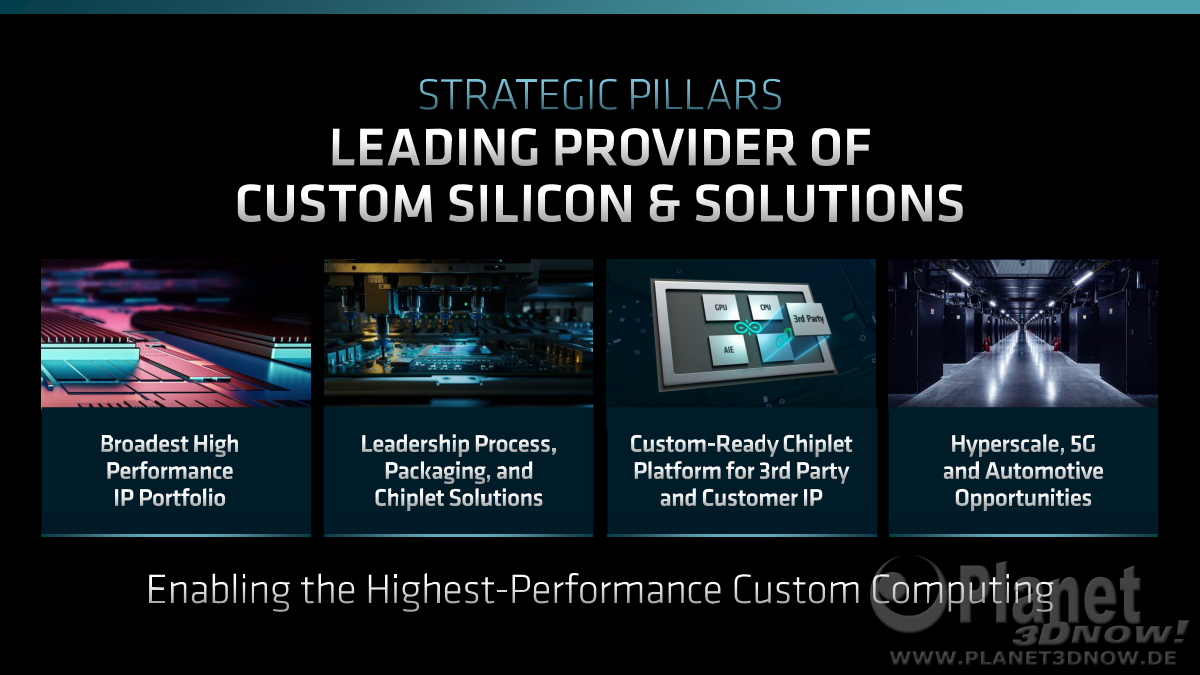 STRATEGIC PILLARS

LEADING PROVIDER OF CUSTOM SILICON & SOLUTIONS

GPU CPU 3rd Party AIE

Broadest High Performance IP Portfolio

Leadership Process, Packaging, and Chiplet Solutions

Custom-Ready Chiplet Platform for 3rd Party and Customer IP

Hyperscale, 5G and Automotive Opportunities

Enabling the Highest-Performance Custom Computing

Planet 3DNOW!
WWW.PLANET3DNOW.DE